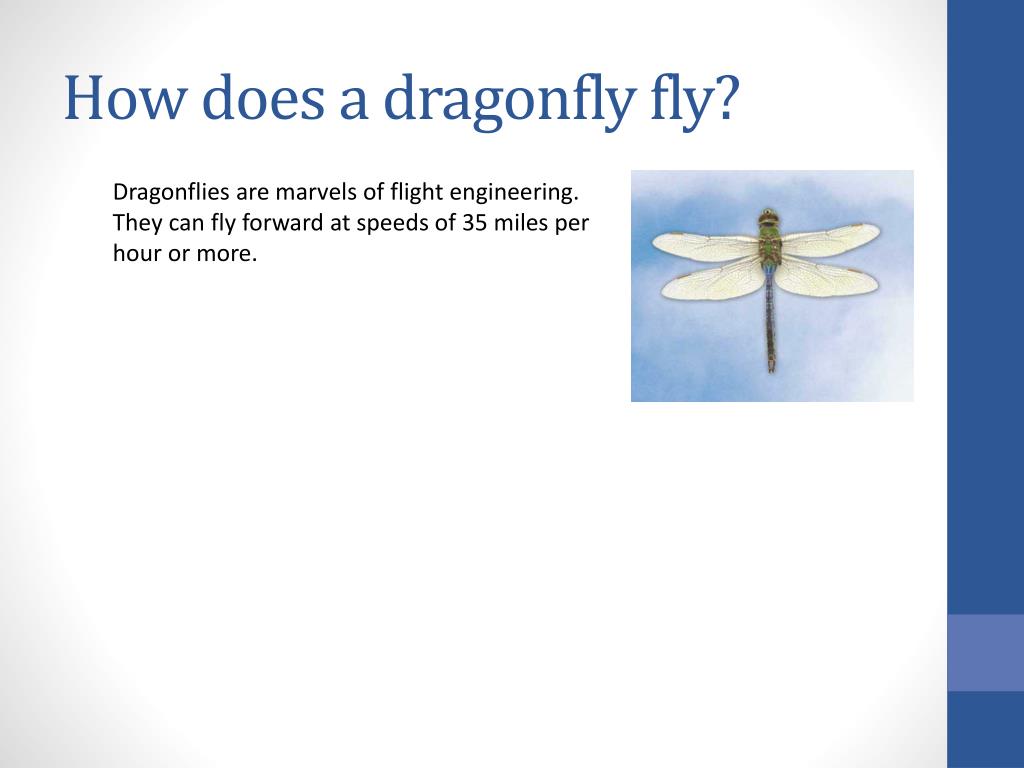 How does a dragonfly fly?

Dragonflies are marvels of flight engineering. They can fly forward at speeds of 35 miles per hour or more.